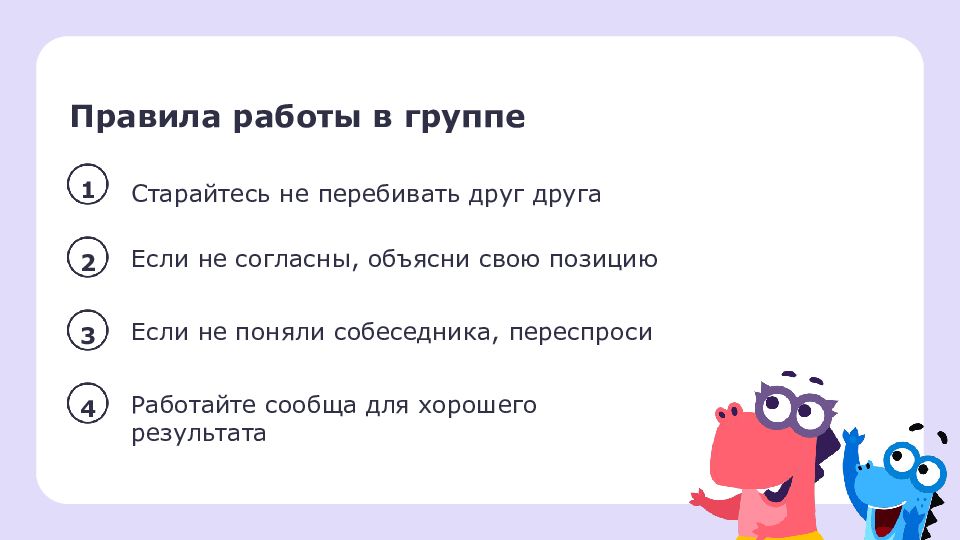 Правила работы в группе

1 Старайтесь не перебивать друг друга

2 Если не согласны, объясни свою позицию

3 Если не поняли собеседника, переспроси

4 Работайте сообща для хорошего результата